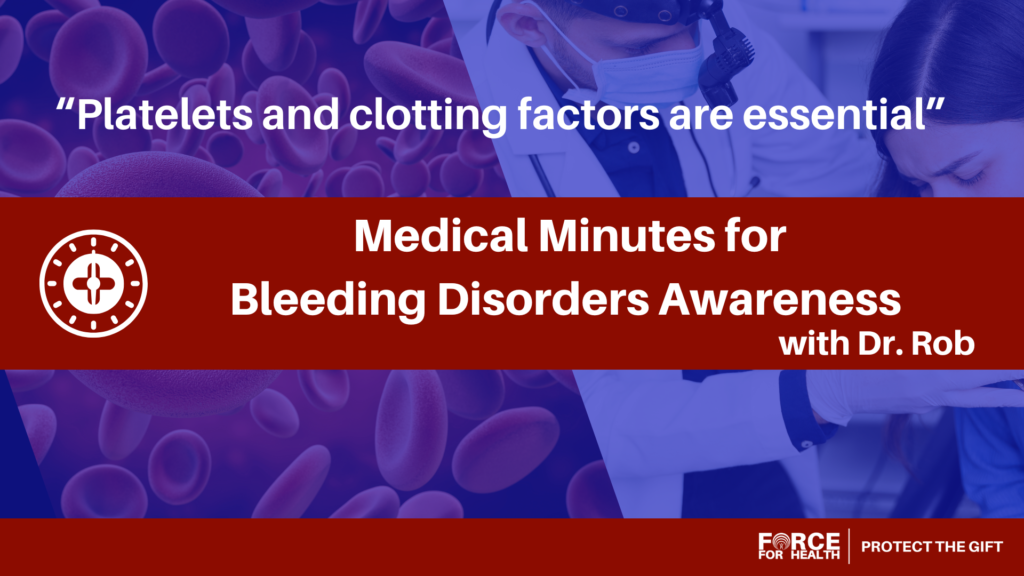 “Platelets and clotting factors are essential”

Medical Minutes for Bleeding Disorders Awareness

with Dr. Rob

FORCE FOR HEALTH | PROTECT THE GIFT